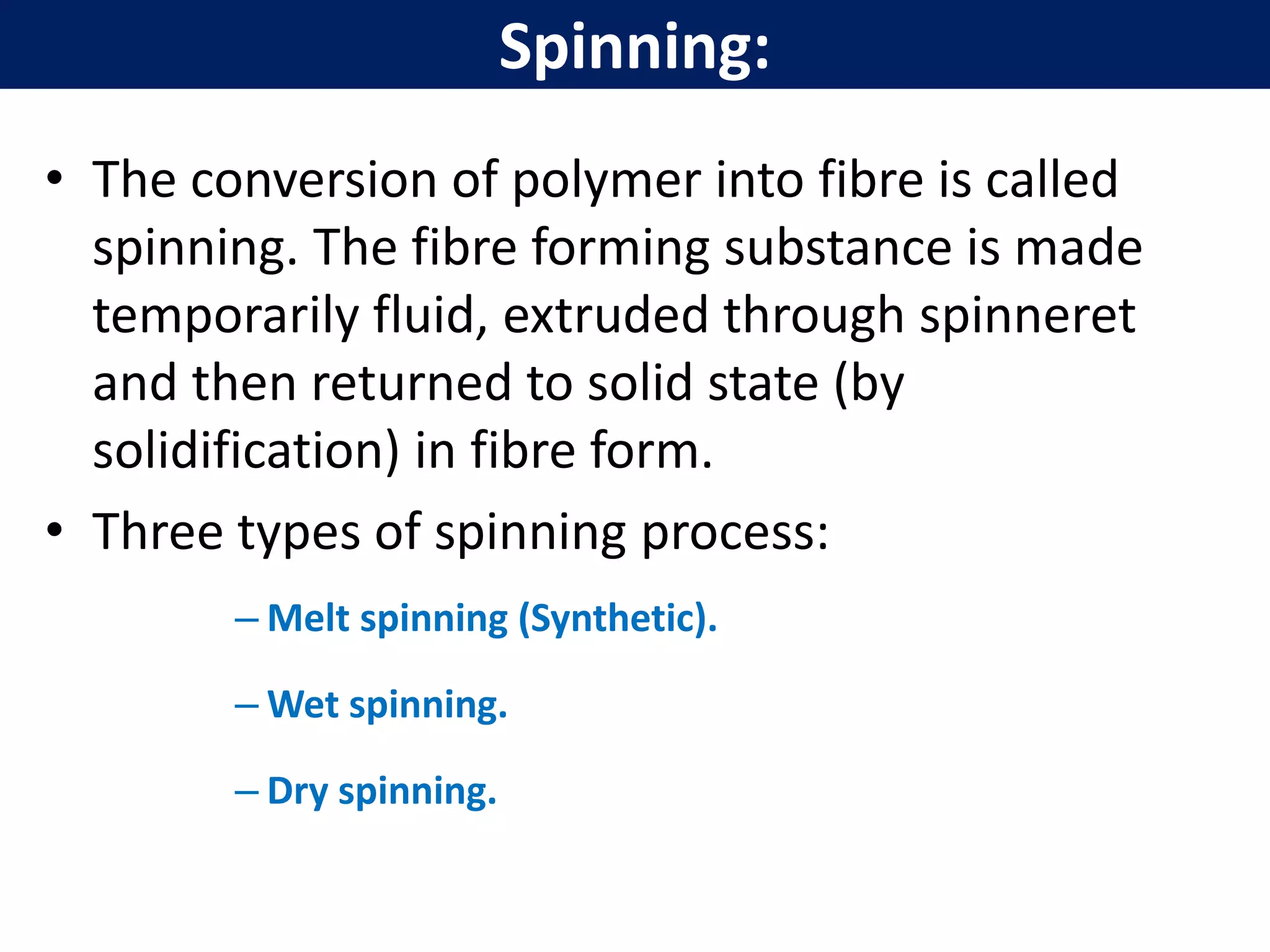 Spinning:

• The conversion of polymer into fibre is called spinning. The fibre forming substance is made temporarily fluid, extruded through spinneret and then returned to solid state (by solidification) in fibre form.

• Three types of spinning process:

– Melt spinning (Synthetic).

– Wet spinning.

– Dry spinning.